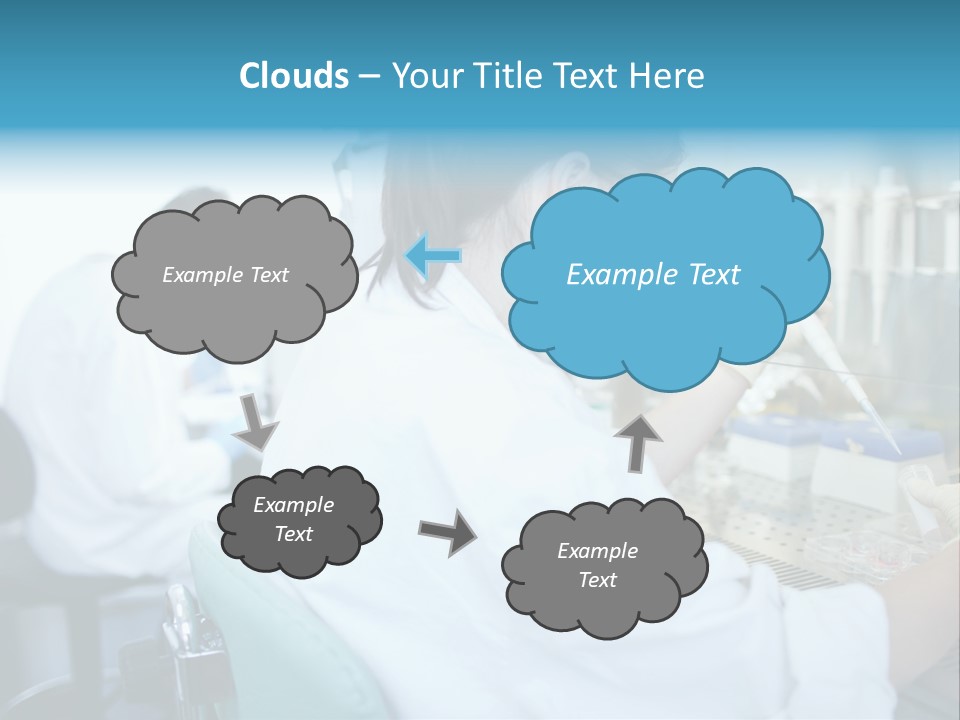 Clouds – Your Title Text Here

Example Text

Example Text

Example Text

Example Text